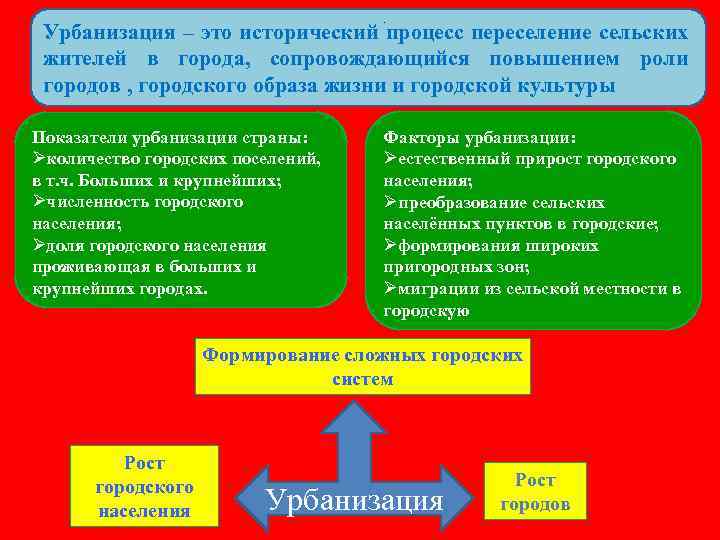 Урбанизация – это исторический процесс переселение сельских жителей в города, сопровождающийся повышением роли городов , городского образа жизни и городской культуры

Показатели урбанизации страны:
➢количество городских поселений, в т.ч. Больших и крупнейших;
➢численность городского населения;
➢доля городского населения проживающая в больших и крупнейших городах.

Факторы урбанизации:
➢естественный прирост городского населения;
➢преобразование сельских населённых пунктов в городские;
➢формирования широких пригородных зон;
➢миграции из сельской местности в городскую

Формирование сложных городских систем

Рост городского населения

Урбанизация

Рост городов